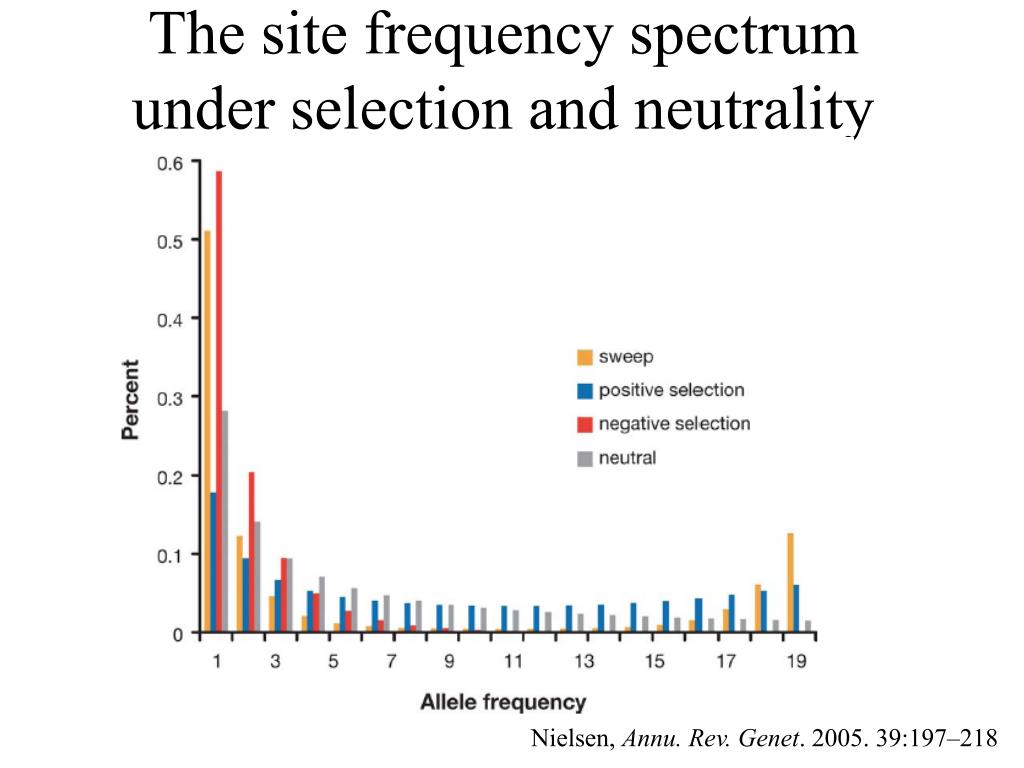 The site frequency spectrum under selection and neutrality

0.6
0.5
0.4
0.3
0.2
0.1
0

Percent

sweep
positive selection
negative selection
neutral

1 3 5 7 9 11 13 15 17 19

Allele frequency

Nielsen, Annu. Rev. Genet. 2005. 39:197–218